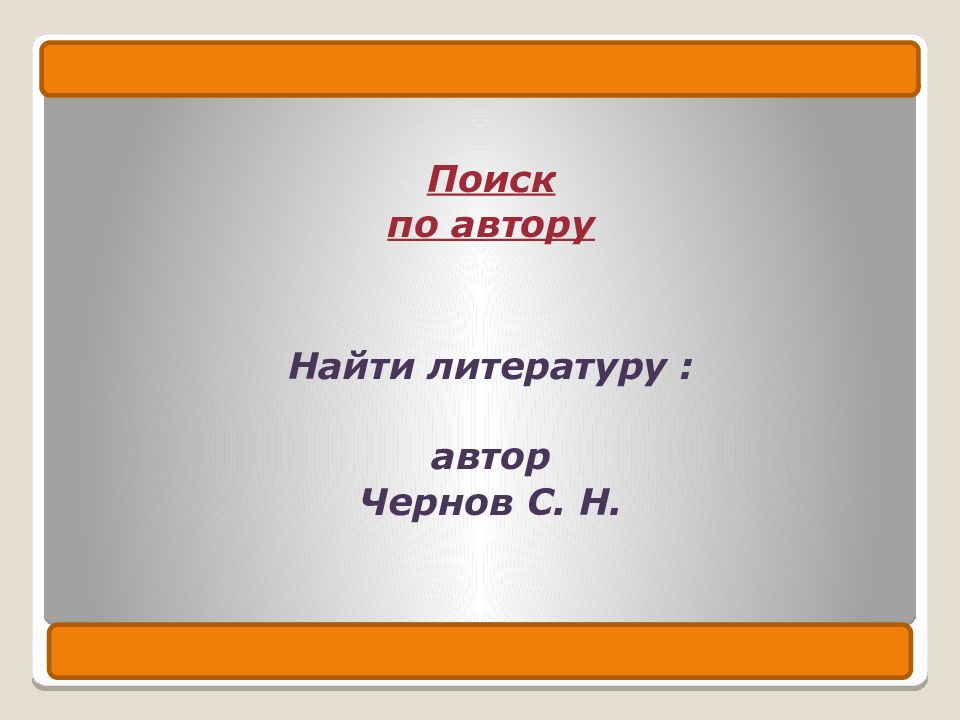 Поиск
по автору

Найти литературу :

автор
Чернов С. Н.